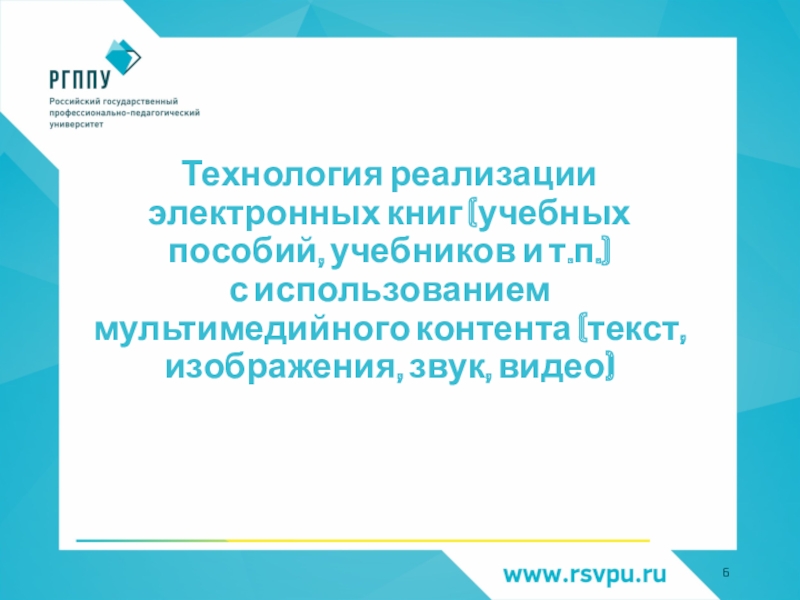 РГППУ

Российский государственный профессионально-педагогический университет

Технология реализации электронных книг (учебных пособий, учебников и т.п.) с использованием мультимедийного контента (текст, изображения, звук, видео)

www.rsvpu.ru

6